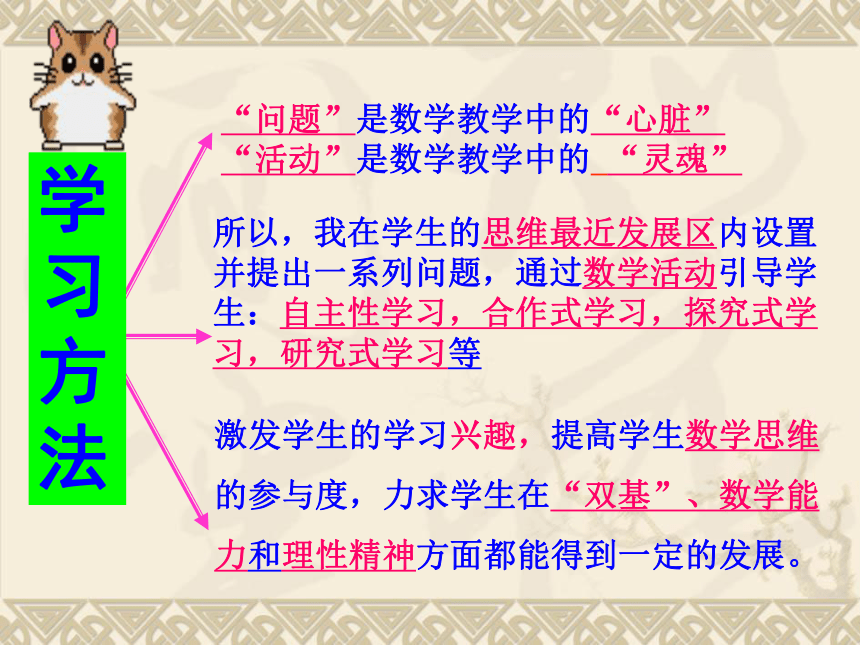 学习方法

“问题”是数学教学中的“心脏”
“活动”是数学教学中的“灵魂”

所以，我在学生的思维最近发展区内设置并提出一系列问题，通过数学活动引导学生：自主性学习，合作式学习，探究式学习，研究式学习等

激发学生的学习兴趣，提高学生数学思维的参与度，力求学生在“双基”、数学能力和理性精神方面都能得到一定的发展。